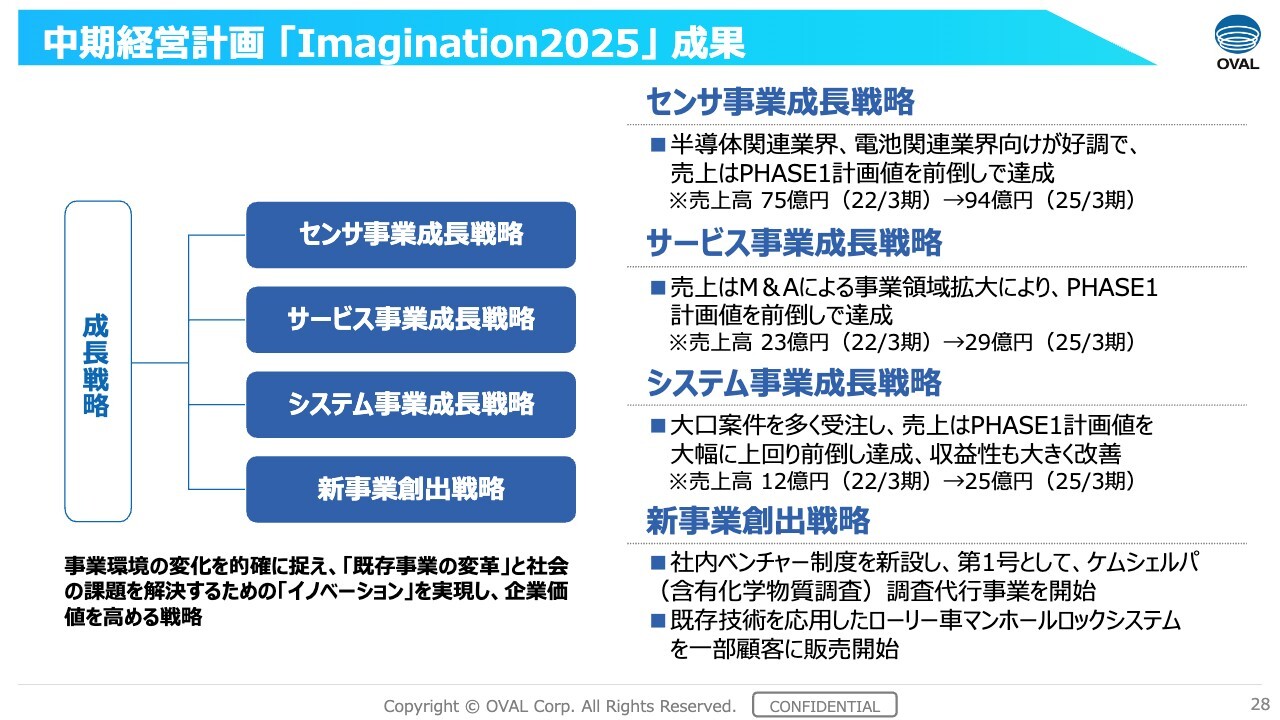 中期経営計画「Imagination2025」成果

OVAL

成長戦略

センサ事業成長戦略

サービス事業成長戦略

システム事業成長戦略

新事業創出戦略

事業環境の変化を的確に捉え、「既存事業の変革」と社会の課題を解決するための「イノベーション」を実現し、企業価値を高める戦略

センサ事業成長戦略

■半導体関連業界、電池関連業界向けが好調で、売上はPHASE1計画値を前倒しで達成
※売上高 75億円（22/3期）→94億円（25/3期）

サービス事業成長戦略

■売上はM＆Aによる事業領域拡大により、PHASE1計画値を前倒しで達成
※売上高 23億円（22/3期）→29億円（25/3期）

システム事業成長戦略

■大口案件を多く受注し、売上はPHASE1計画値を大幅に上回り前倒し達成、収益性も大きく改善
※売上高 12億円（22/3期）→25億円（25/3期）

新事業創出戦略

■社内ベンチャー制度を新設し、第1号として、ケムシェルパ（含有化学物質調査）調査代行事業を開始
■既存技術を応用したローリー車マンホールロックシステムを一部顧客に販売開始

Copyright © OVAL Corp. All Rights Reserved. CONFIDENTIAL

28